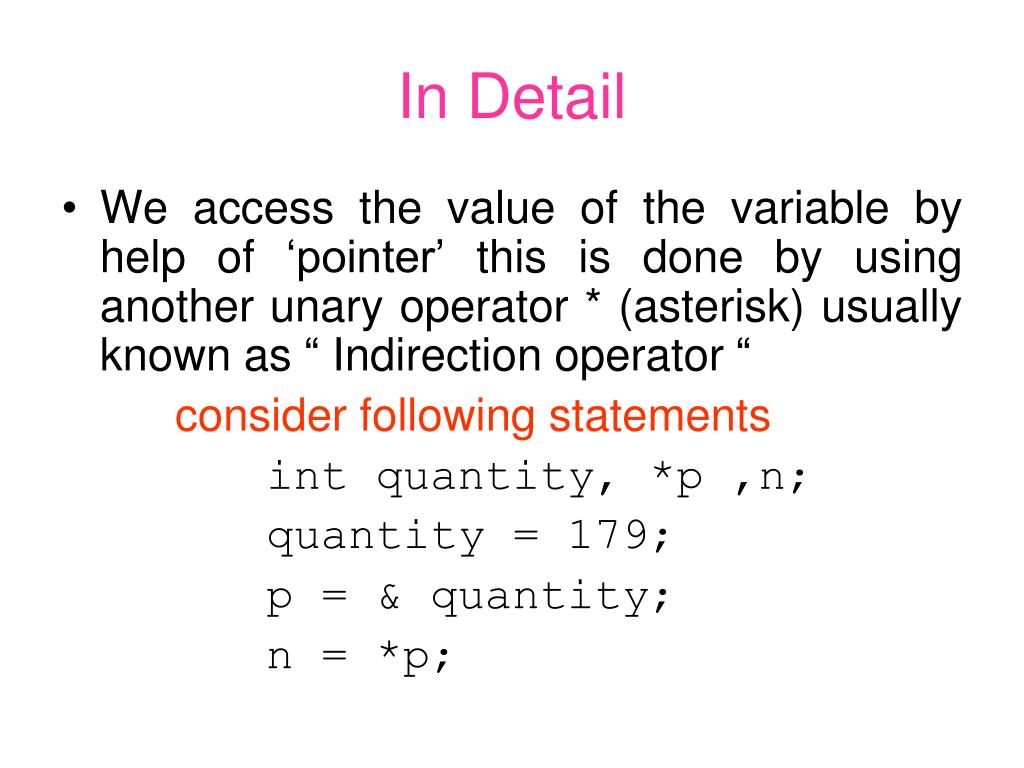 In Detail

• We access the value of the variable by help of 'pointer' this is done by using another unary operator * (asterisk) usually known as " Indirection operator "

consider following statements

int quantity, *p ,n;
quantity = 179;
p = & quantity;
n = *p;